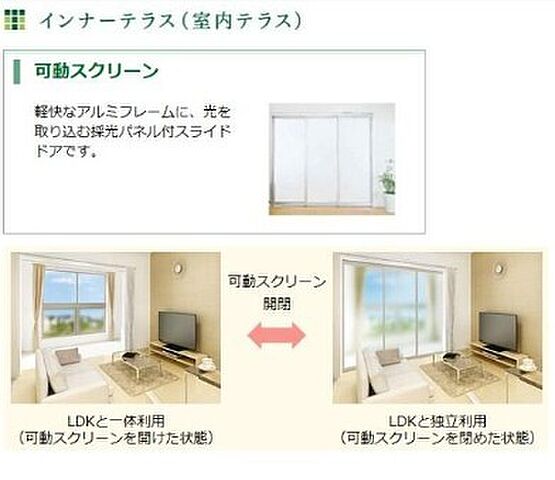 インナーテラス（室内テラス）

可動スクリーン

軽快なアルミフレームに、光を取り込む採光パネル付スライドドアです。

可動スクリーン
開閉

LDKと一体利用
（可動スクリーンを開けた状態）

LDKと独立利用
（可動スクリーンを閉めた状態）